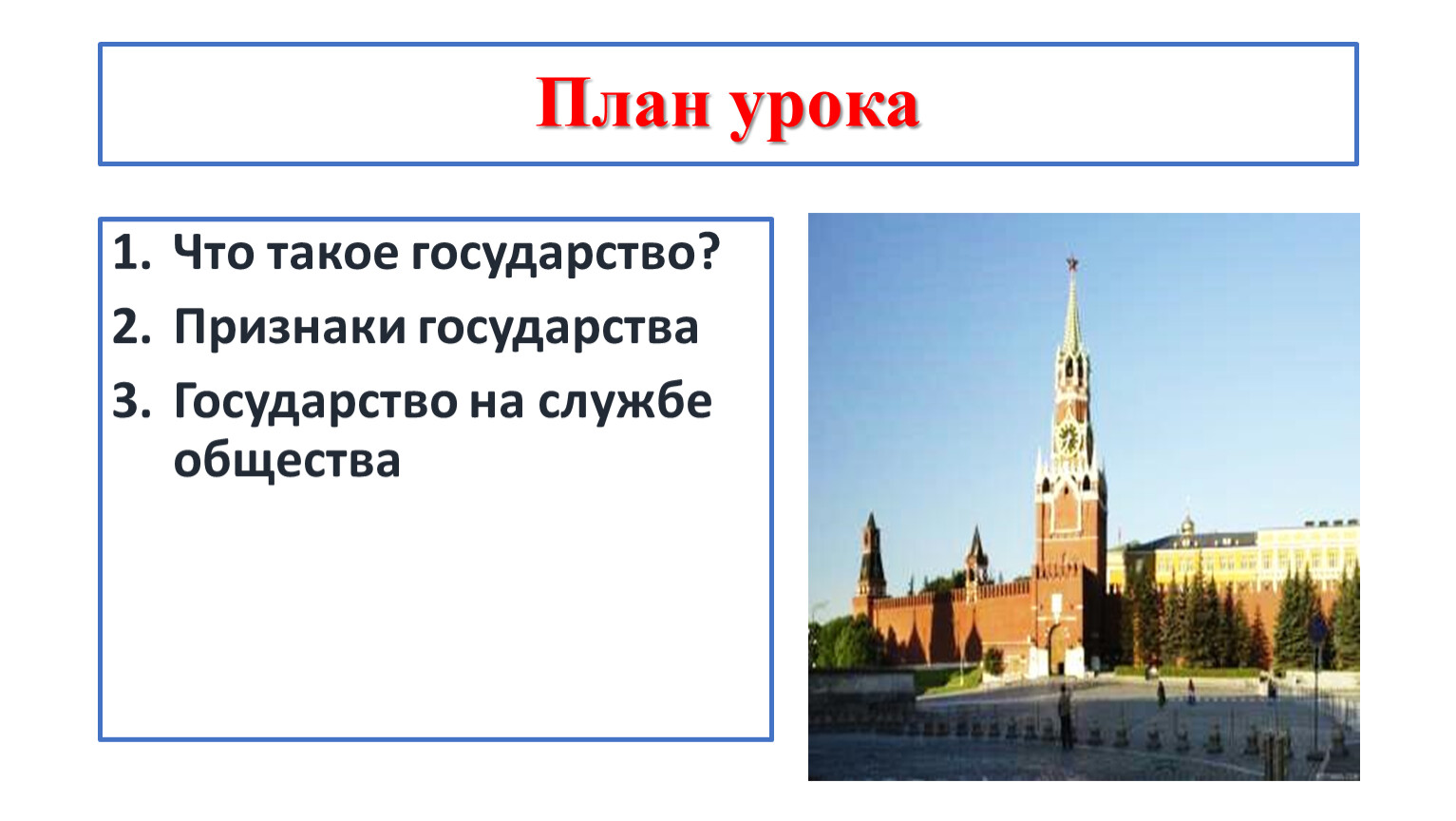 План урока

1. Что такое государство?
2. Признаки государства
3. Государство на службе общества